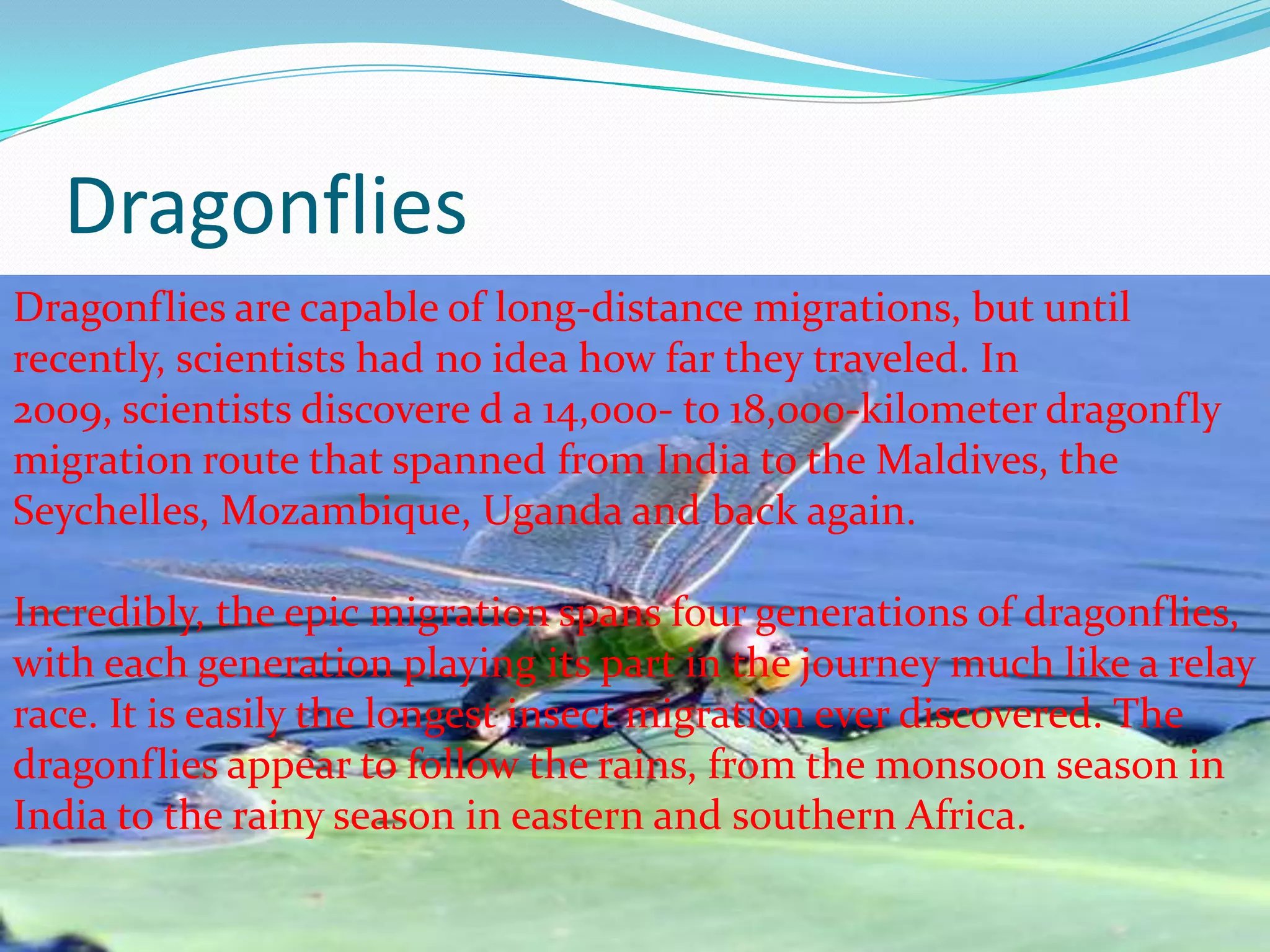 Dragonflies

Dragonflies are capable of long-distance migrations, but until recently, scientists had no idea how far they traveled. In 2009, scientists discovere d a 14,000- to 18,000-kilometer dragonfly migration route that spanned from India to the Maldives, the Seychelles, Mozambique, Uganda and back again.

Incredibly, the epic migration spans four generations of dragonflies, with each generation playing its part in the journey much like a relay race. It is easily the longest insect migration ever discovered. The dragonflies appear to follow the rains, from the monsoon season in India to the rainy season in eastern and southern Africa.